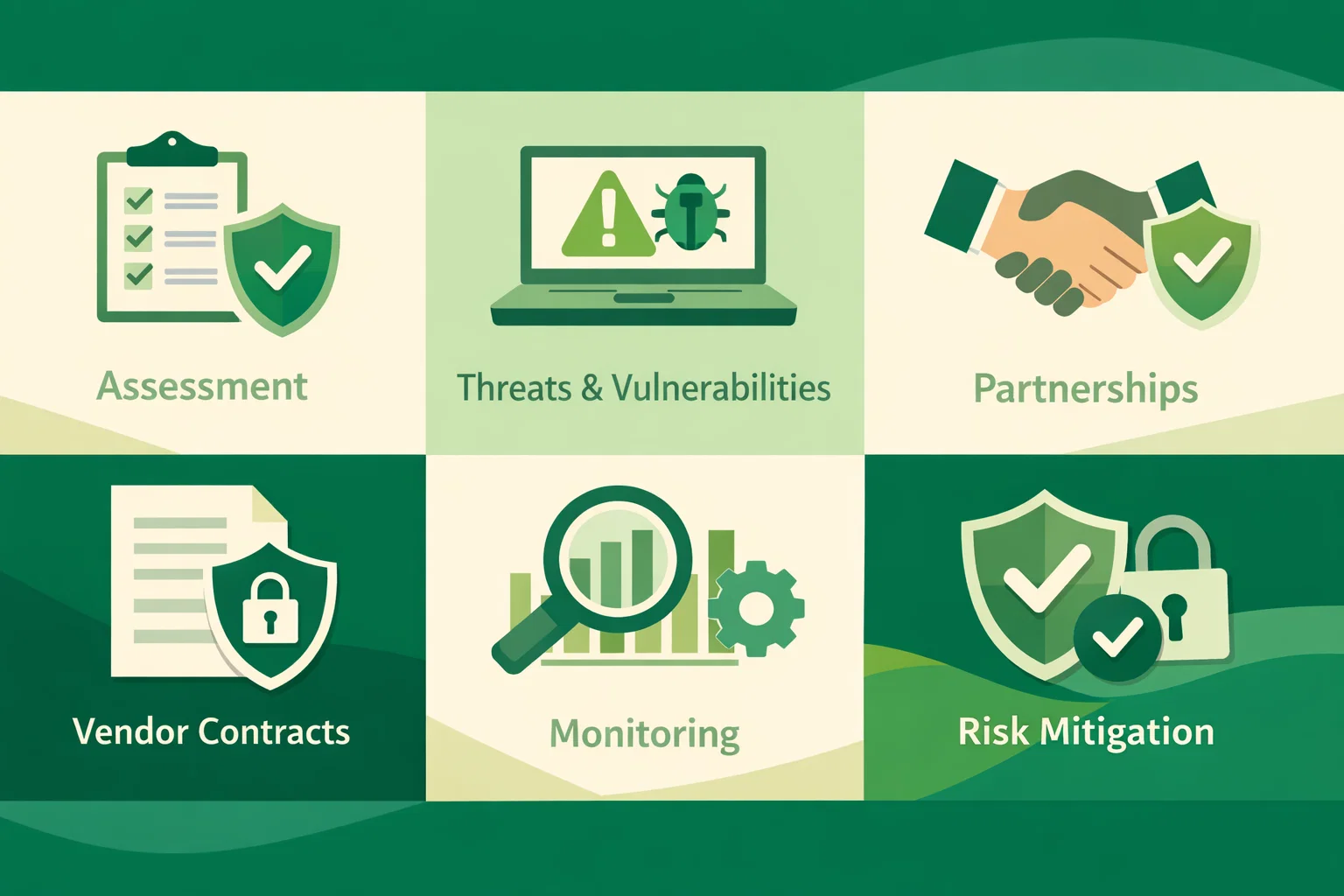 Assessment

Threats & Vulnerabilities

Partnerships

Vendor Contracts

Monitoring

Risk Mitigation